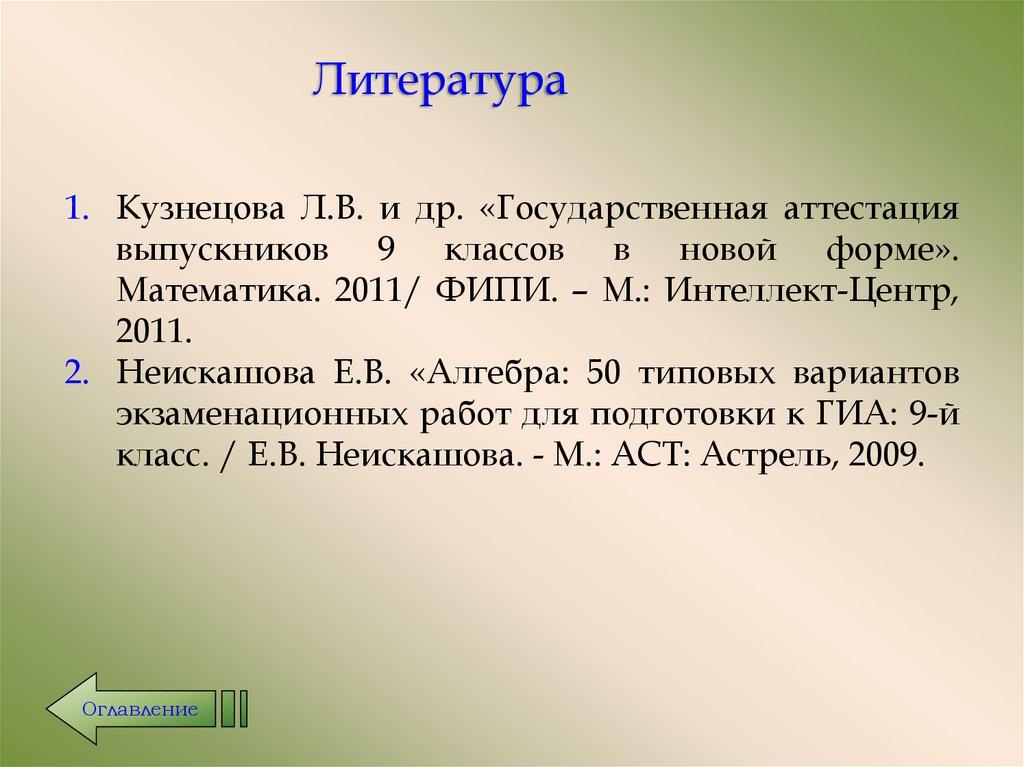 Литература

1. Кузнецова Л.В. и др. «Государственная аттестация выпускников 9 классов в новой форме». Математика. 2011/ ФИПИ. – М.: Интеллект-Центр, 2011.
2. Неискашова Е.В. «Алгебра: 50 типовых вариантов экзаменационных работ для подготовки к ГИА: 9-й класс. / Е.В. Неискашова. - М.: АСТ: Астрель, 2009.

Оглавление